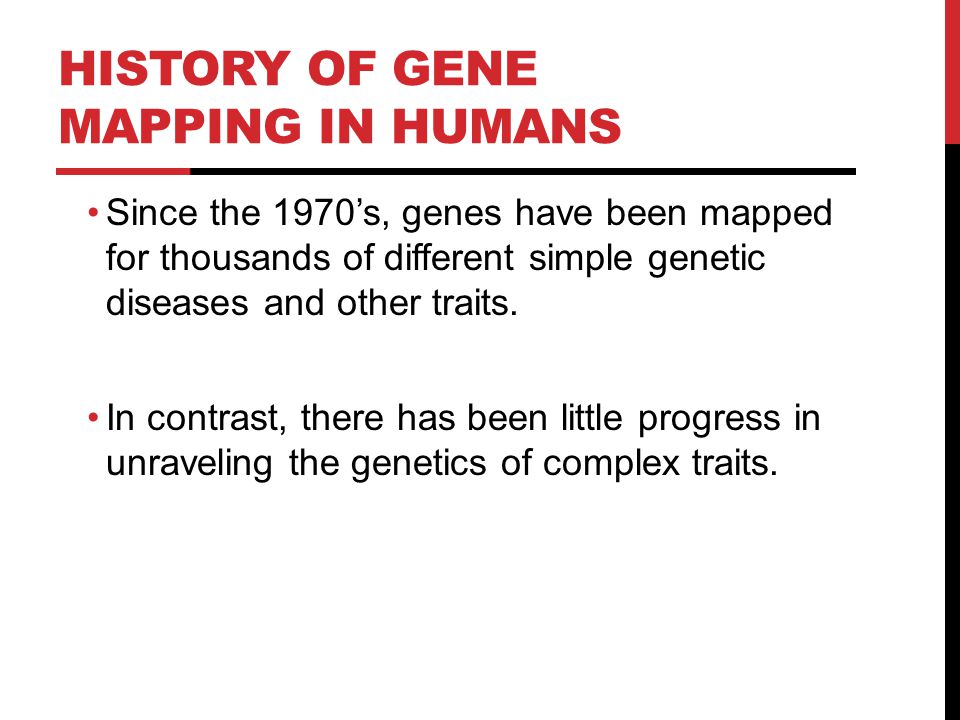 HISTORY OF GENE MAPPING IN HUMANS

• Since the 1970’s, genes have been mapped for thousands of different simple genetic diseases and other traits.

• In contrast, there has been little progress in unraveling the genetics of complex traits.